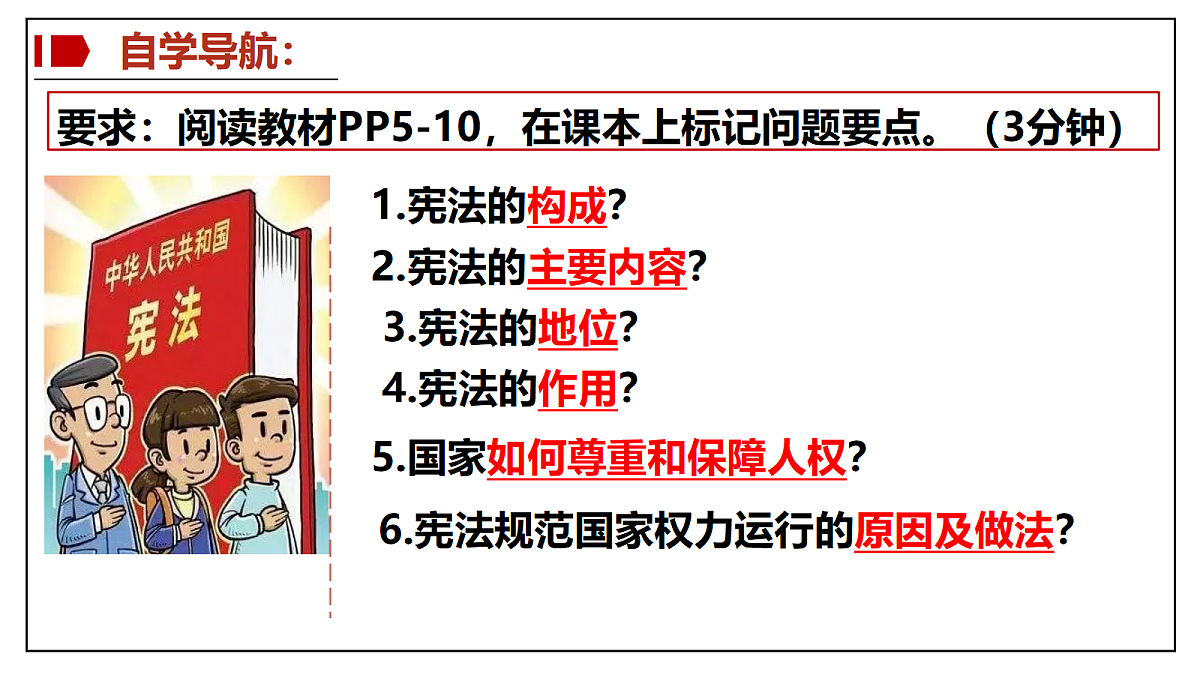 自学导航：

要求：阅读教材PP5-10，在课本上标记问题要点。（3分钟）

中华人民共和国
宪法

1.宪法的构成？
2.宪法的主要内容？
3.宪法的地位？
4.宪法的作用？
5.国家如何尊重和保障人权？
6.宪法规范国家权力运行的原因及做法？